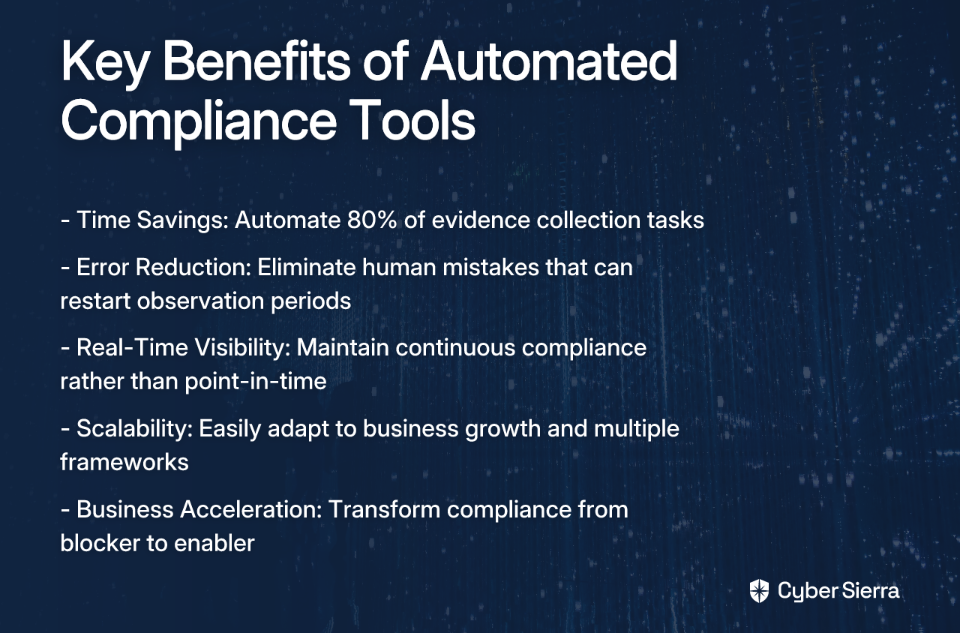 Key Benefits of Automated Compliance Tools

- Time Savings: Automate 80% of evidence collection tasks

- Error Reduction: Eliminate human mistakes that can restart observation periods

- Real-Time Visibility: Maintain continuous compliance rather than point-in-time

- Scalability: Easily adapt to business growth and multiple frameworks

- Business Acceleration: Transform compliance from blocker to enabler

Cyber Sierra